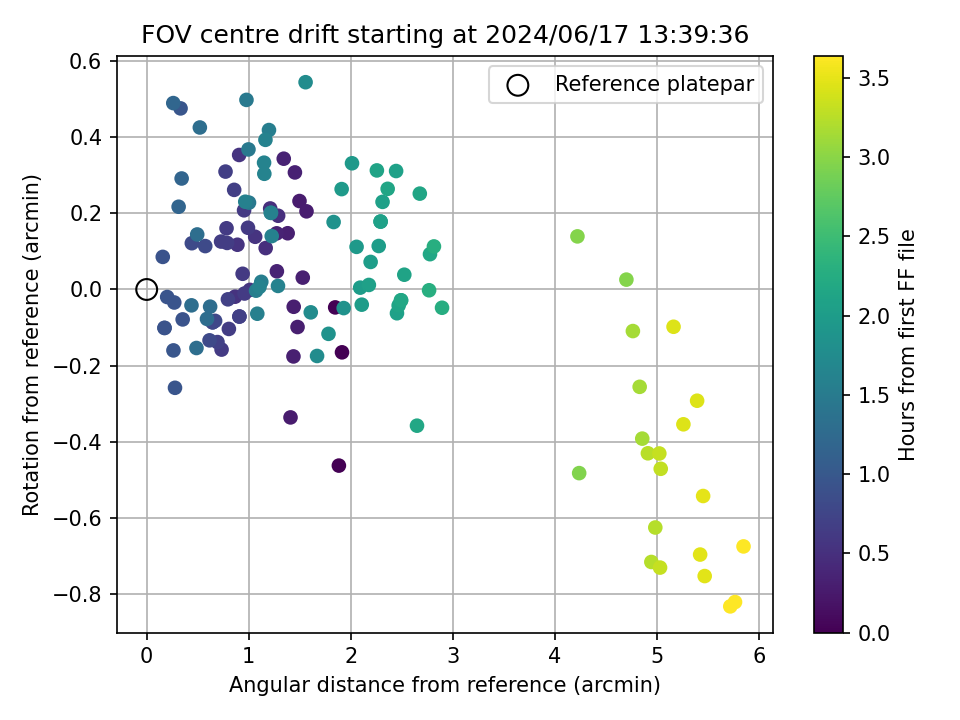 FOV centre drift starting at 2024/06/17 13:39:36

Reference platepar

Rotation from reference (arcmin)

0.6
0.4
0.2
0.0
−0.2
−0.4
−0.6
−0.8

0
1
2
3
4
5
6

Angular distance from reference (arcmin)

Hours from first FF file

3.5
3.0
2.5
2.0
1.5
1.0
0.5
0.0